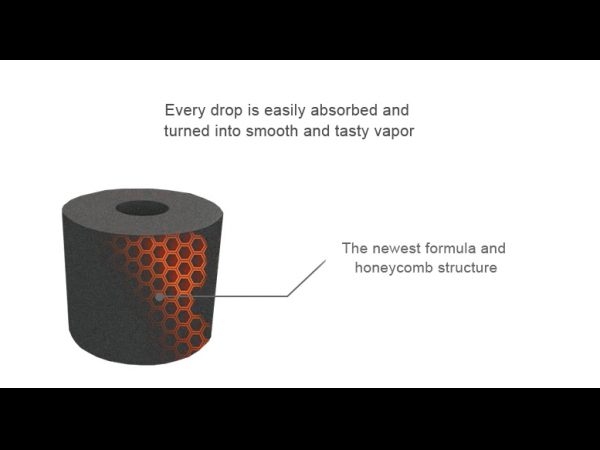 Every drop is easily absorbed and turned into smooth and tasty vapor

The newest formula and honeycomb structure